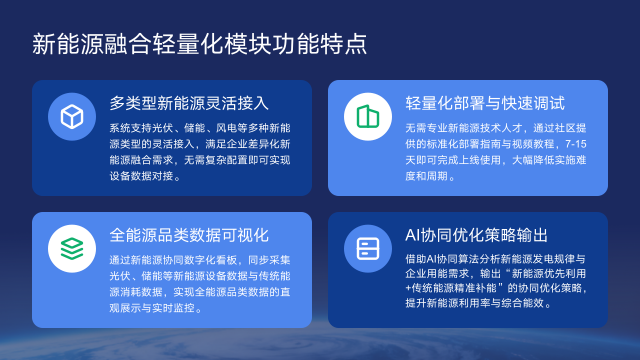 新能源融合轻量化模块功能特点

多类型新能源灵活接入

系统支持光伏、储能、风电等多种新能源类型的灵活接入，满足企业差异化新能源融合需求，无需复杂配置即可实现设备数据对接。

轻量化部署与快速调试

无需专业新能源技术人才，通过社区提供的标准化部署指南与视频教程，7-15天即可完成上线使用，大幅降低实施难度和周期。

全能源品类数据可视化

通过新能源协同数字化看板，同步采集光伏、储能等新能源设备数据与传统能源消耗数据，实现全能源品类数据的直观展示与实时监控。

AI协同优化策略输出

借助AI协同算法分析新能源发电规律与企业用能需求，输出“新能源优先利用+传统能源精准补能”的协同优化策略，提升新能源利用率与综合能效。